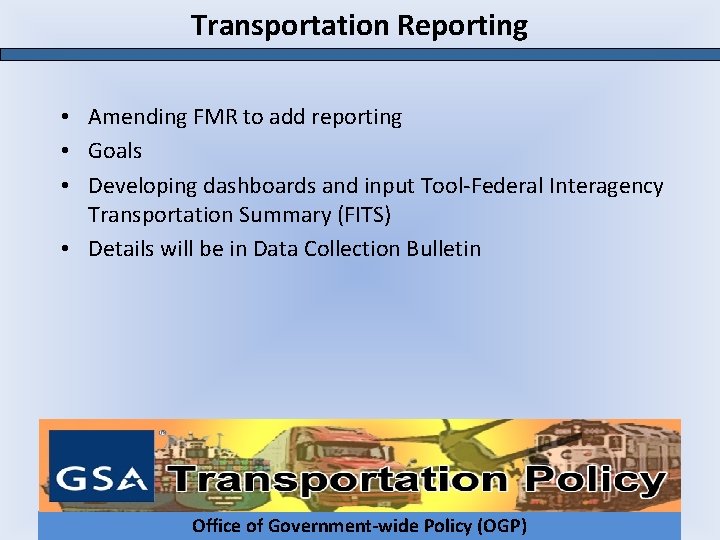 Transportation Reporting

• Amending FMR to add reporting
• Goals
• Developing dashboards and input Tool-Federal Interagency Transportation Summary (FITS)
• Details will be in Data Collection Bulletin

GSA Transportation Policy

Office of Government-wide Policy (OGP)